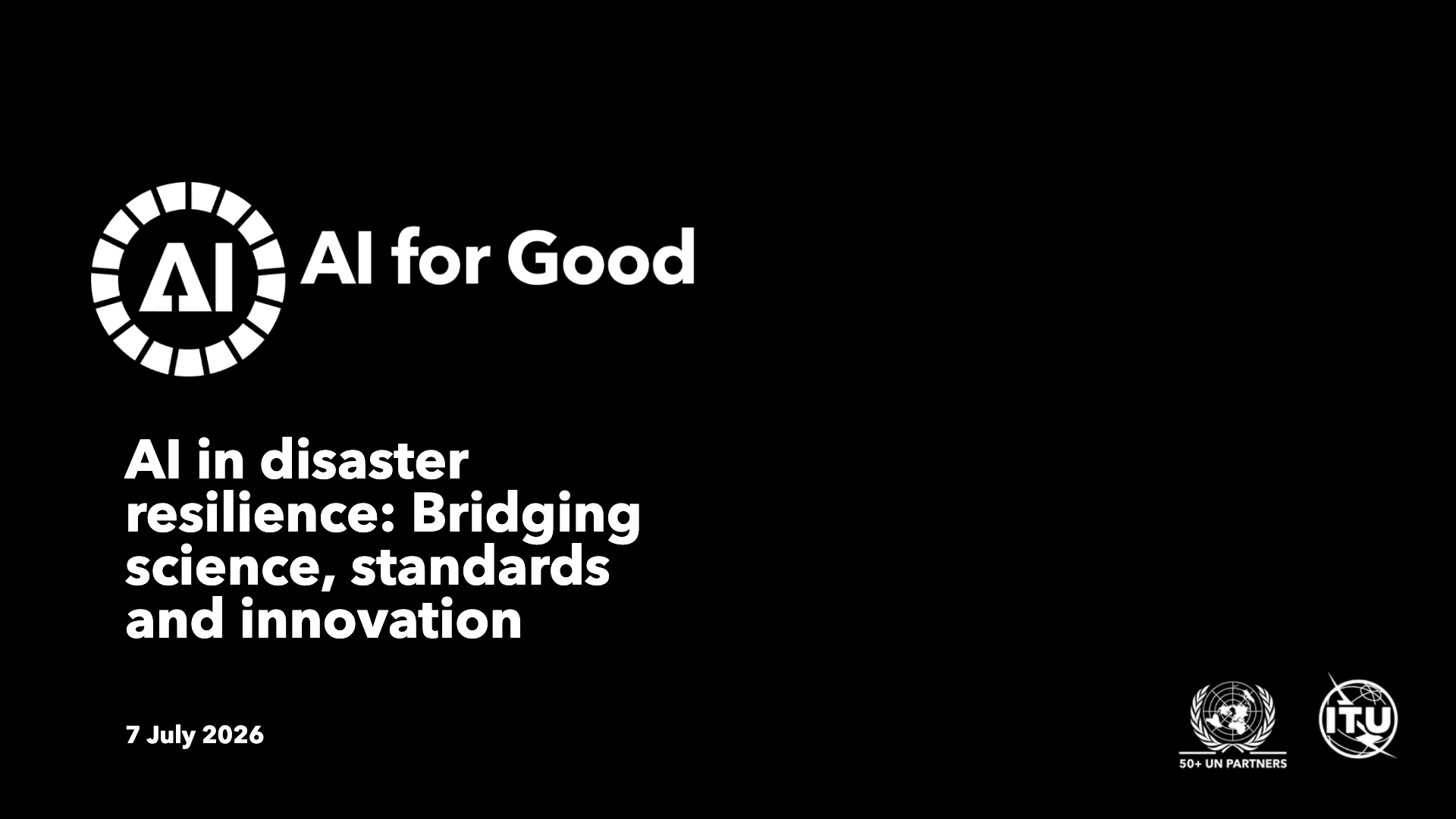 AI

AI for Good

AI in disaster resilience: Bridging science, standards and innovation

7 July 2026

50+ UN PARTNERS

ITU